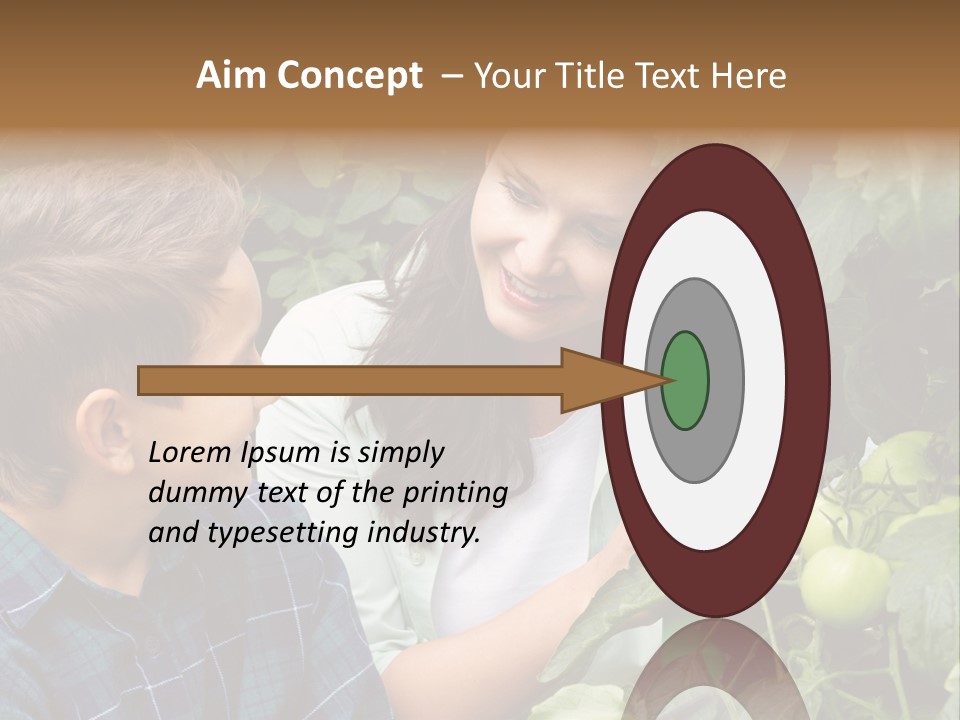 Aim Concept – Your Title Text Here

Lorem Ipsum is simply dummy text of the printing and typesetting industry.